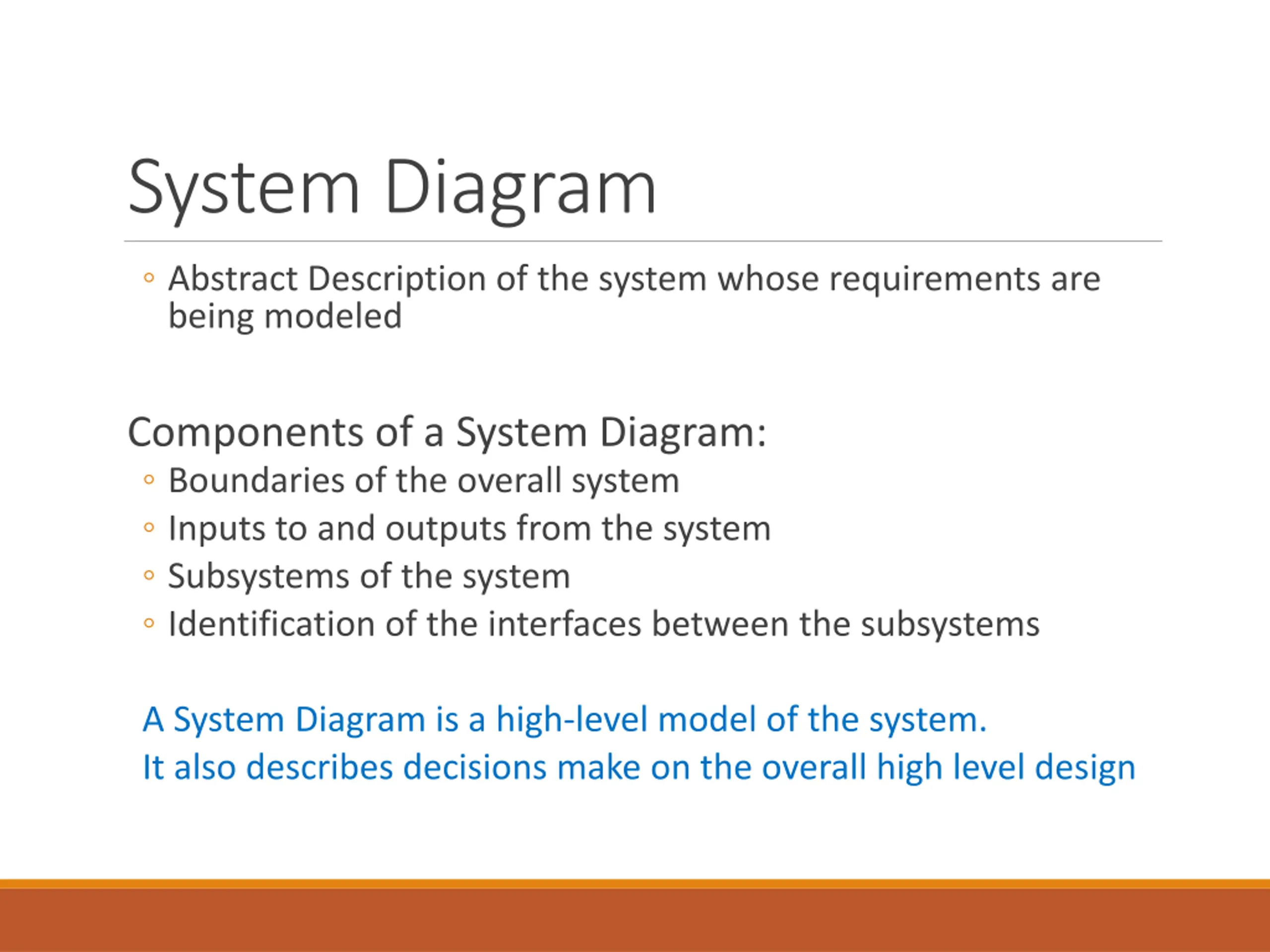 System Diagram

◦ Abstract Description of the system whose requirements are being modeled

Components of a System Diagram:
◦ Boundaries of the overall system
◦ Inputs to and outputs from the system
◦ Subsystems of the system
◦ Identification of the interfaces between the subsystems

A System Diagram is a high-level model of the system.
It also describes decisions make on the overall high level design